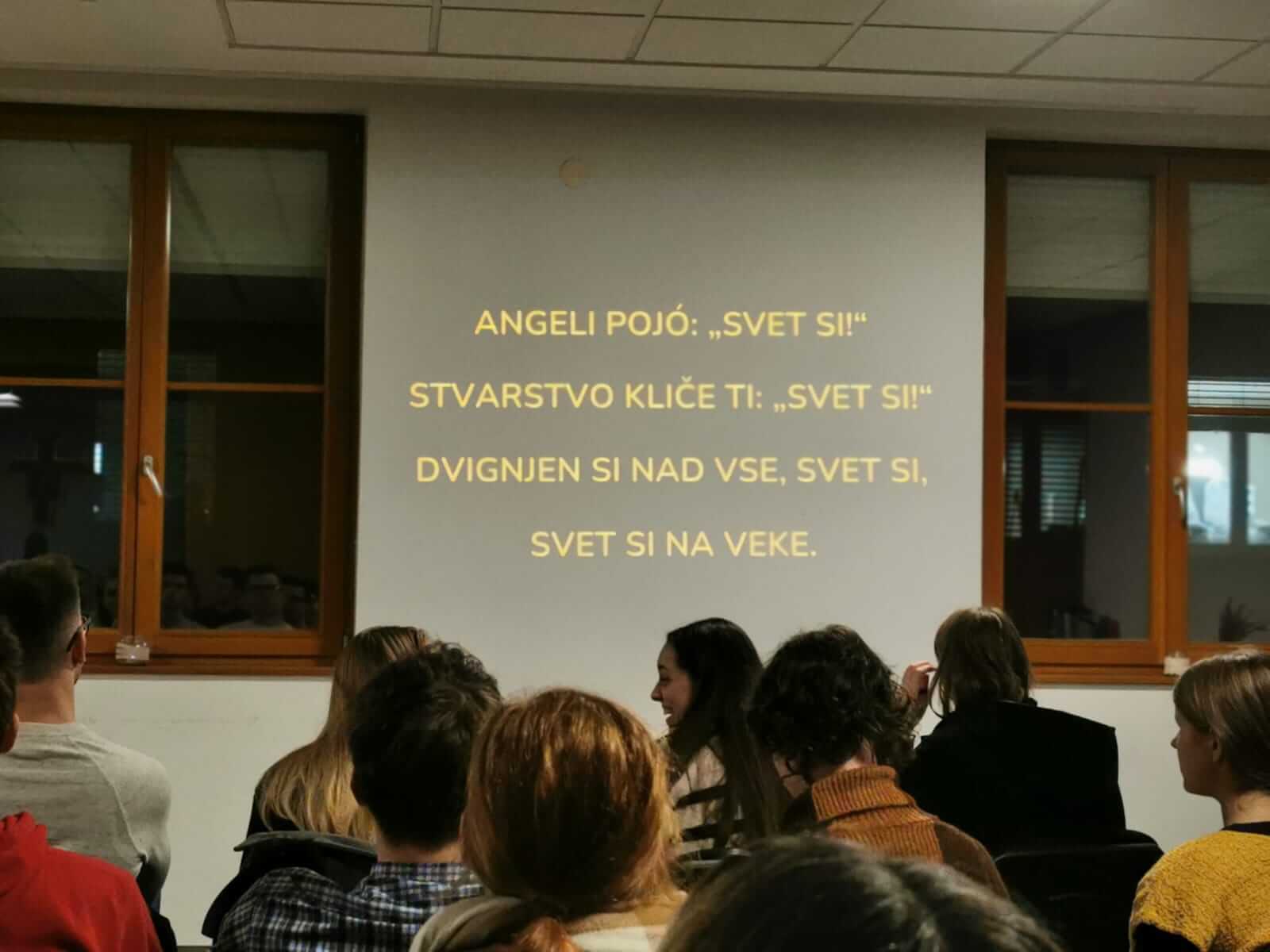 ANGELI POJÓ: „SVET SI!“

STVARSTVO KLIČE TI: „SVET SI!“

DVIGNJEN SI NAD VSE, SVET SI,

SVET SI NA VEKE.